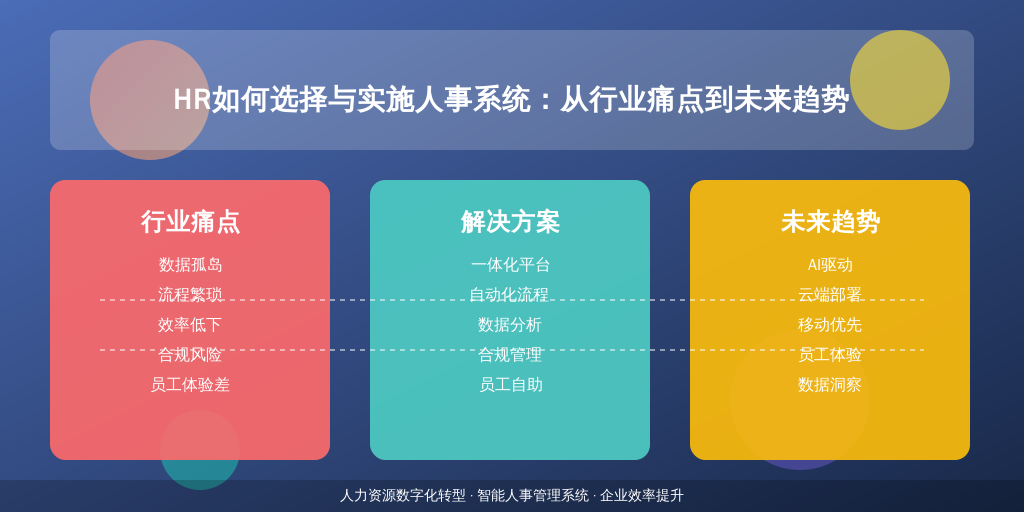 HR如何选择与实施人事系统：从行业痛点到未来趋势

行业痛点

数据孤岛
流程繁琐
效率低下
合规风险
员工体验差

解决方案

一体化平台
自动化流程
数据分析
合规管理
员工自助

未来趋势

AI驱动
云端部署
移动优先
员工体验
数据洞察

人力资源数字化转型 · 智能人事管理系统 · 企业效率提升